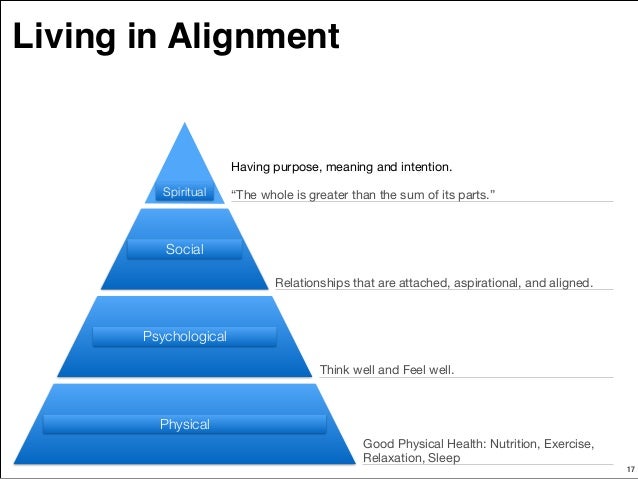 Living in Alignment

Spiritual

Having purpose, meaning and intention.

“The whole is greater than the sum of its parts.”

Social

Relationships that are attached, aspirational, and aligned.

Psychological

Think well and Feel well.

Physical

Good Physical Health: Nutrition, Exercise, Relaxation, Sleep

17